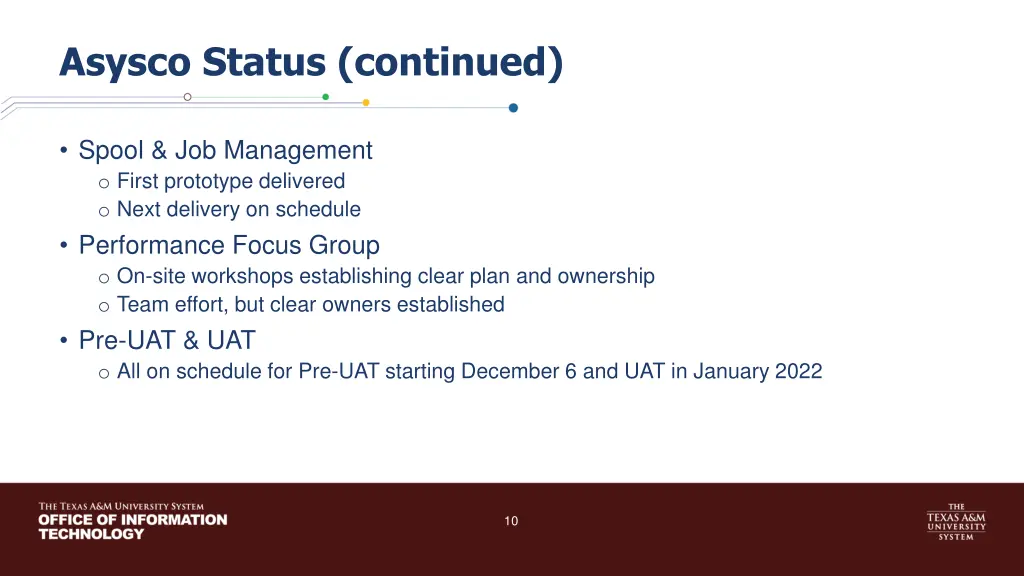 Asysco Status (continued)

• Spool & Job Management
  o First prototype delivered
  o Next delivery on schedule

• Performance Focus Group
  o On-site workshops establishing clear plan and ownership
  o Team effort, but clear owners established

• Pre-UAT & UAT
  o All on schedule for Pre-UAT starting December 6 and UAT in January 2022

THE TEXAS A&M UNIVERSITY SYSTEM
OFFICE OF INFORMATION TECHNOLOGY

10

THE TEXAS A&M UNIVERSITY SYSTEM